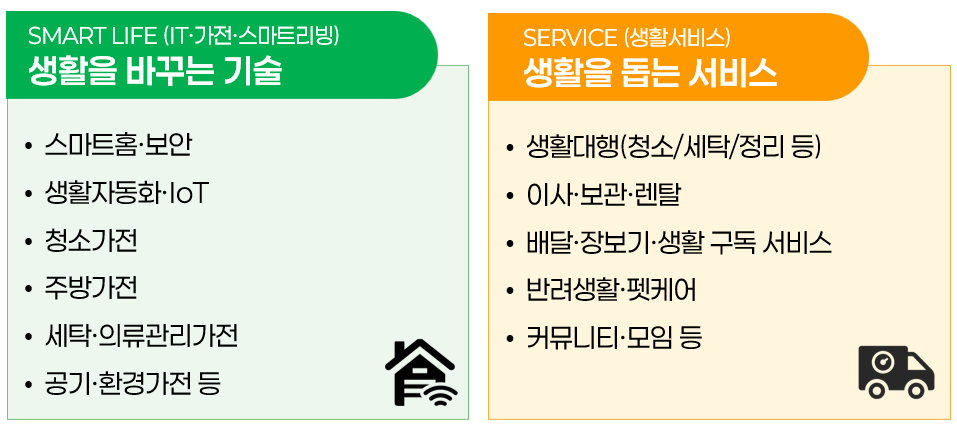 SMART LIFE (IT·가전·스마트리빙)
생활을 바꾸는 기술

• 스마트홈·보안
• 생활자동화·IoT
• 청소가전
• 주방가전
• 세탁·의류관리가전
• 공기·환경가전 등

SERVICE (생활서비스)
생활을 돕는 서비스

• 생활대행(청소/세탁/정리 등)
• 이사·보관·렌탈
• 배달·장보기·생활 구독 서비스
• 반려생활·펫케어
• 커뮤니티·모임 등